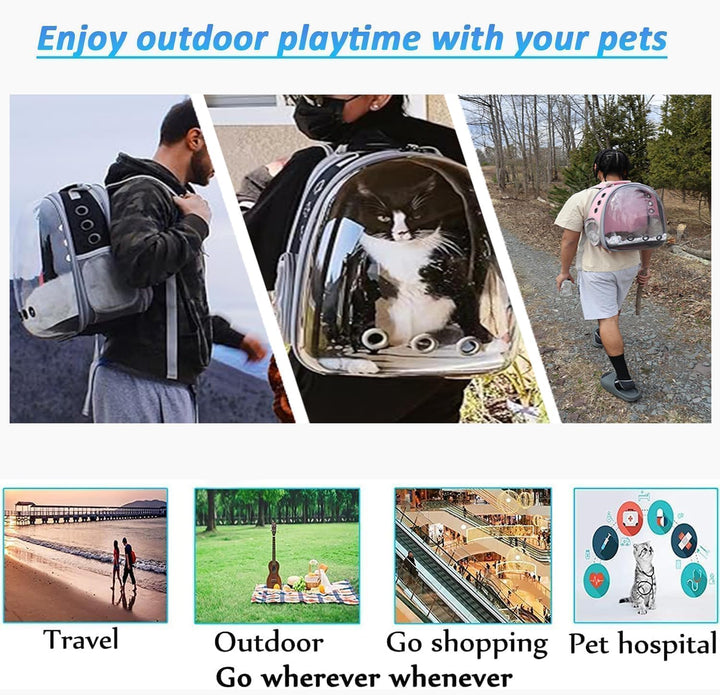 Enjoy outdoor playtime with your pets

Travel

Outdoor

Go shopping

Pet hospital

Go wherever whenever